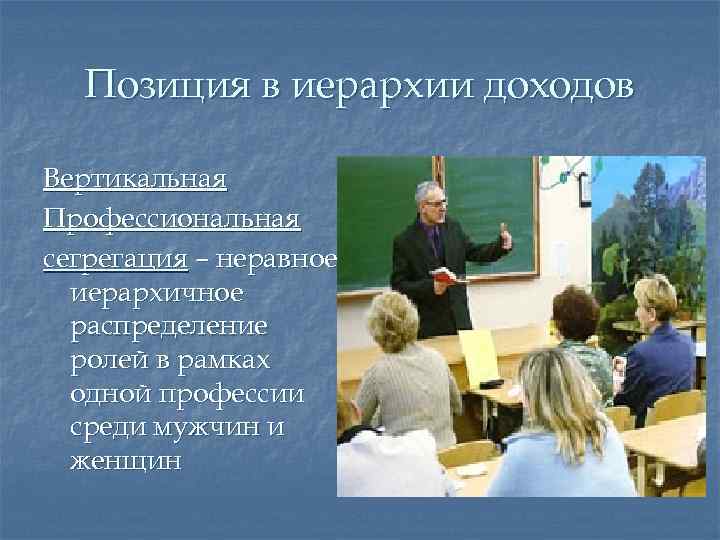 Позиция в иерархии доходов

Вертикальная

Профессиональная

сегрегация – неравное иерархичное распределение ролей в рамках одной профессии среди мужчин и женщин